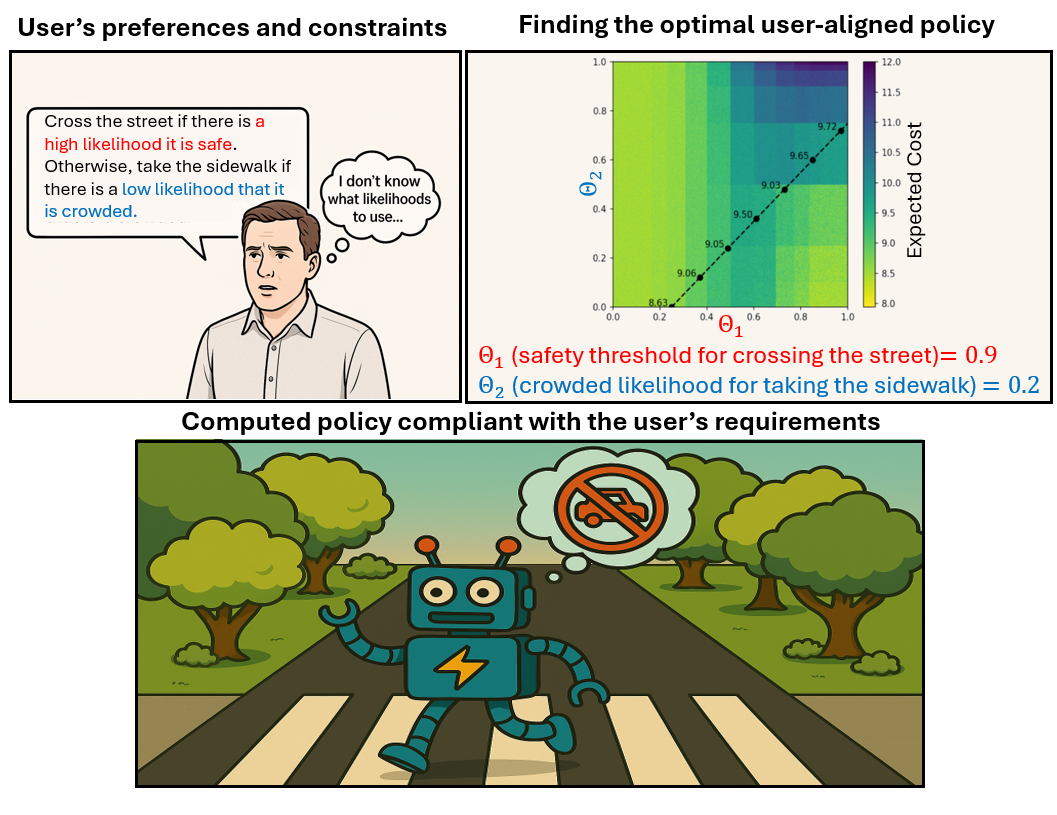 User's preferences and constraints

Cross the street if there is a high likelihood it is safe. Otherwise, take the sidewalk if there is a low likelihood that it is crowded.

I don't know what likelihoods to use...

Finding the optimal user-aligned policy

1.0
0.8
0.6
0.4
0.2
0.0
$\Theta_2$
0.0 0.2 0.4 0.6 0.8 1.0
$\Theta_1$

8.63
9.06
9.05
9.50
9.03
9.65
9.72

12.0
11.5
11.0
10.5
10.0
9.5
9.0
8.5
8.0
Expected Cost

$\Theta_1$ (safety threshold for crossing the street)= 0.9
$\Theta_2$ (crowded likelihood for taking the sidewalk) = 0.2

Computed policy compliant with the user's requirements